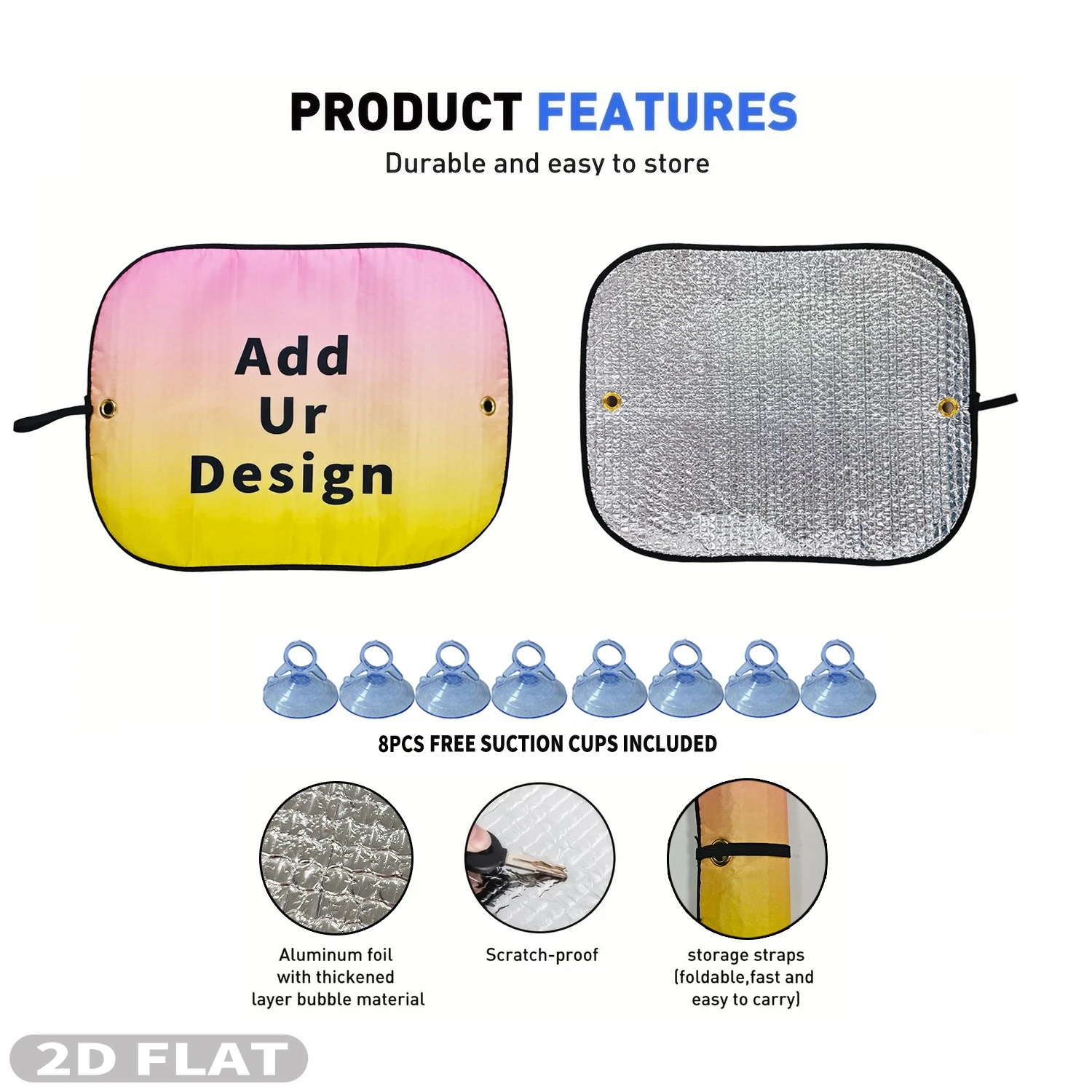 PRODUCT FEATURES

Durable and easy to store

Add Ur Design

8PCS FREE SUCTION CUPS INCLUDED

Aluminum foil with thickened layer bubble material

Scratch-proof

storage straps (foldable,fast and easy to carry)

2D FLAT